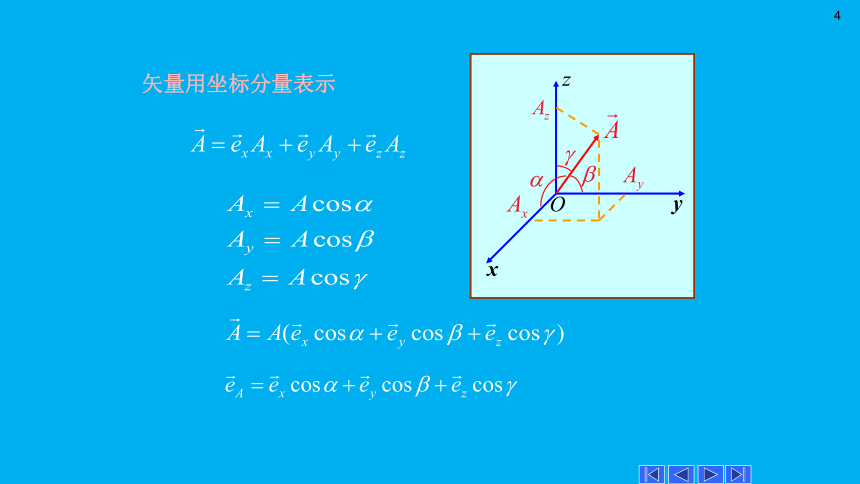 4

矢量用坐标分量表示

$\vec{A} = \vec{e}_x A_x + \vec{e}_y A_y + \vec{e}_z A_z$

$A_x = A\cos\alpha$

$A_y = A\cos\beta$

$A_z = A\cos\gamma$

$\vec{A} = A(\vec{e}_x \cos\alpha + \vec{e}_y \cos\beta + \vec{e}_z \cos\gamma)$

$\vec{e}_A = \vec{e}_x \cos\alpha + \vec{e}_y \cos\beta + \vec{e}_z \cos\gamma$

$z$
$A_z$
$\vec{A}$
$\gamma$
$\alpha$
$\beta$
$A_y$
$A_x$
$O$
$y$
$x$